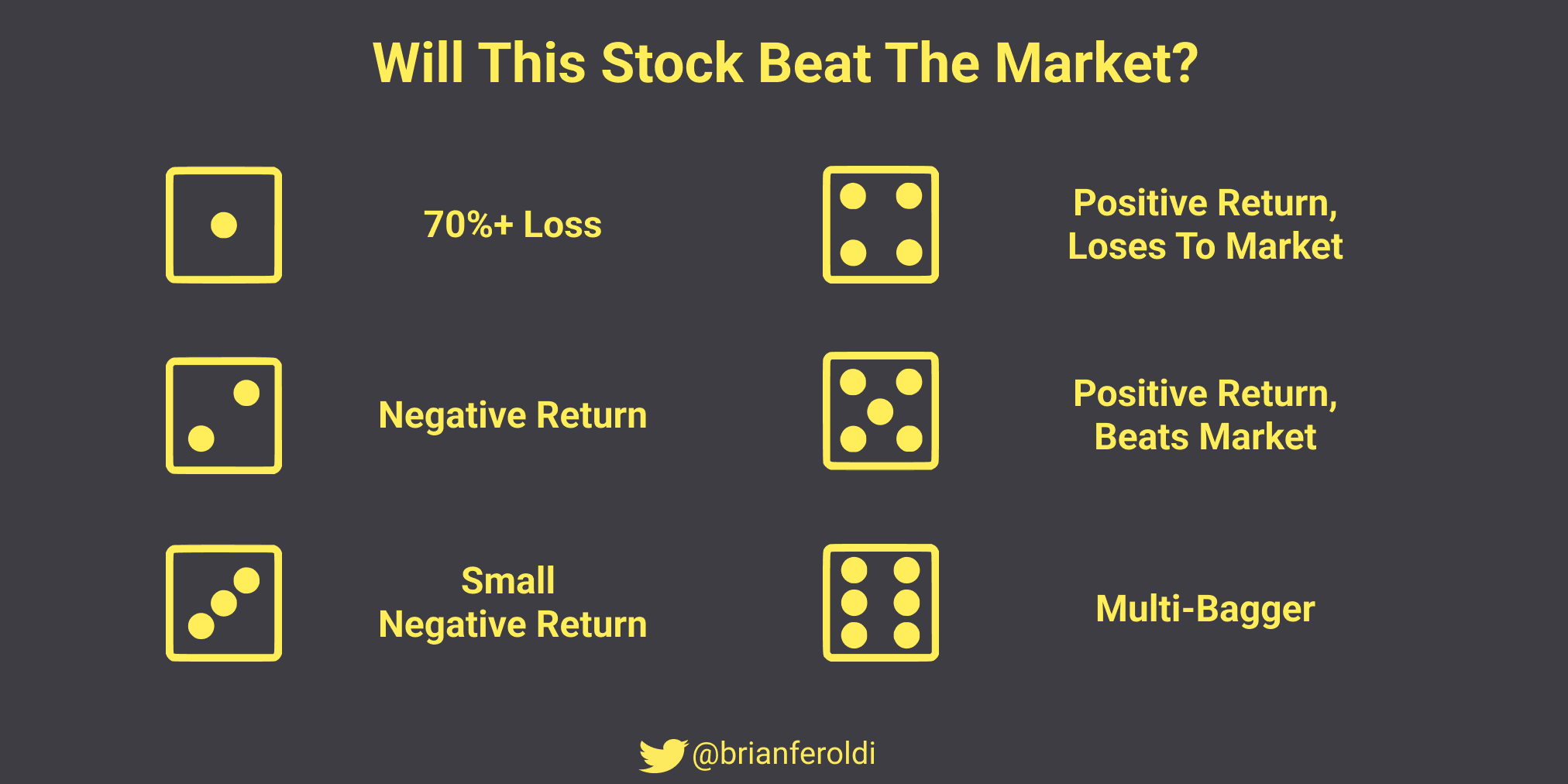 Will This Stock Beat The Market?

70%+ Loss

Negative Return

Small Negative Return

Positive Return, Loses To Market

Positive Return, Beats Market

Multi-Bagger

@brianferoldi